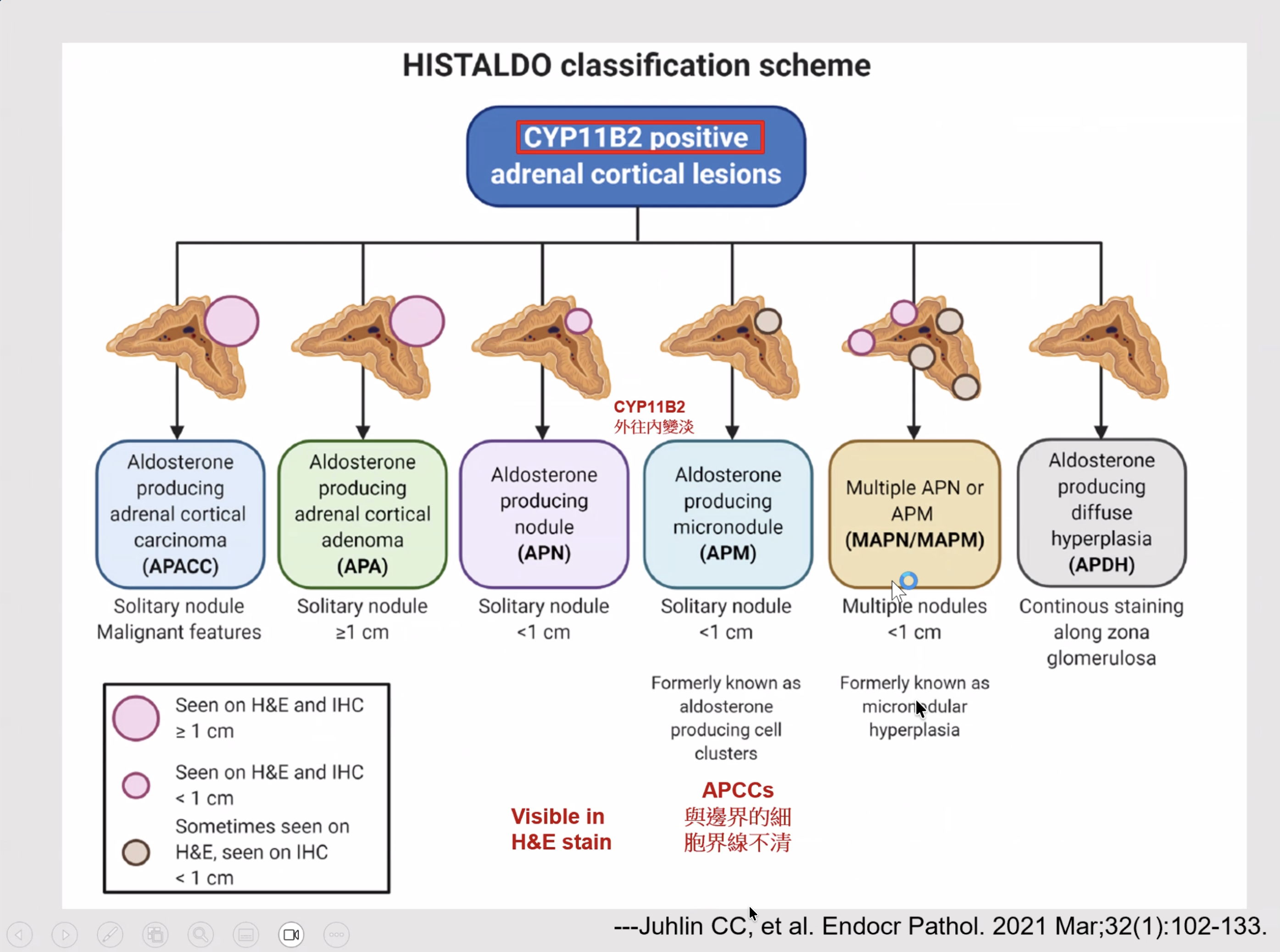 HISTALDO classification scheme

CYP11B2 positive adrenal cortical lesions

CYP11B2
外往內變淡

Aldosterone producing adrenal cortical carcinoma (APACC)

Solitary nodule Malignant features

Aldosterone producing adrenal cortical adenoma (APA)

Solitary nodule ≥1 cm

Aldosterone producing nodule (APN)

Solitary nodule <1 cm

Aldosterone producing micronodule (APM)

Solitary nodule <1 cm

Formerly known as aldosterone producing cell clusters

Multiple APN or APM (MAPN/MAPM)

Multiple nodules <1 cm

Formerly known as micronodular hyperplasia

Aldosterone producing diffuse hyperplasia (APDH)

Continous staining along zona glomerulosa

Seen on H&E and IHC ≥ 1 cm

Seen on H&E and IHC < 1 cm

Sometimes seen on H&E, seen on IHC < 1 cm

Visible in H&E stain

APCCs
與邊界的細胞界線不清

---Juhlin CC, et al. Endocr Pathol. 2021 Mar;32(1):102-133.